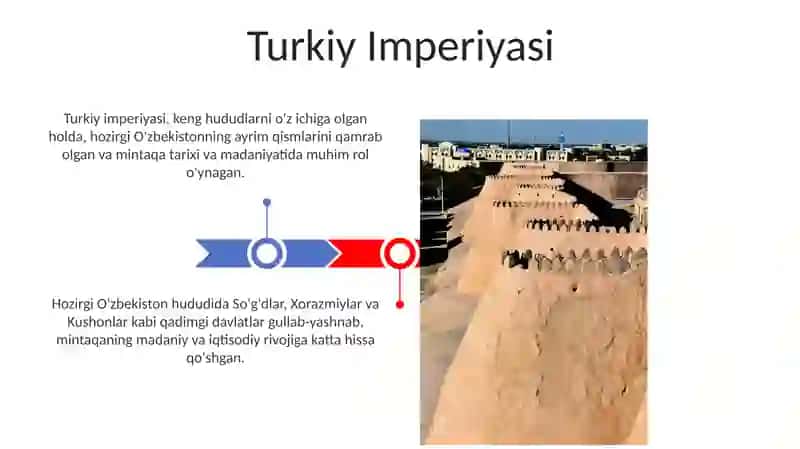 Turkiy Imperiyasi

Turkiy imperiyasi, keng hududlarni o'z ichiga olgan holda, hozirgi O'zbekistonning ayrim qismlarini qamrab olgan va mintaqa tarixi va madaniyatida muhim rol o'ynagan.

Hozirgi O'zbekiston hududida So'g'dlar, Xorazmiylar va Kushonlar kabi qadimgi davlatlar gullab-yashnab, mintaqaning madaniy va iqtisodiy rivojiga katta hissa qo'shgan.